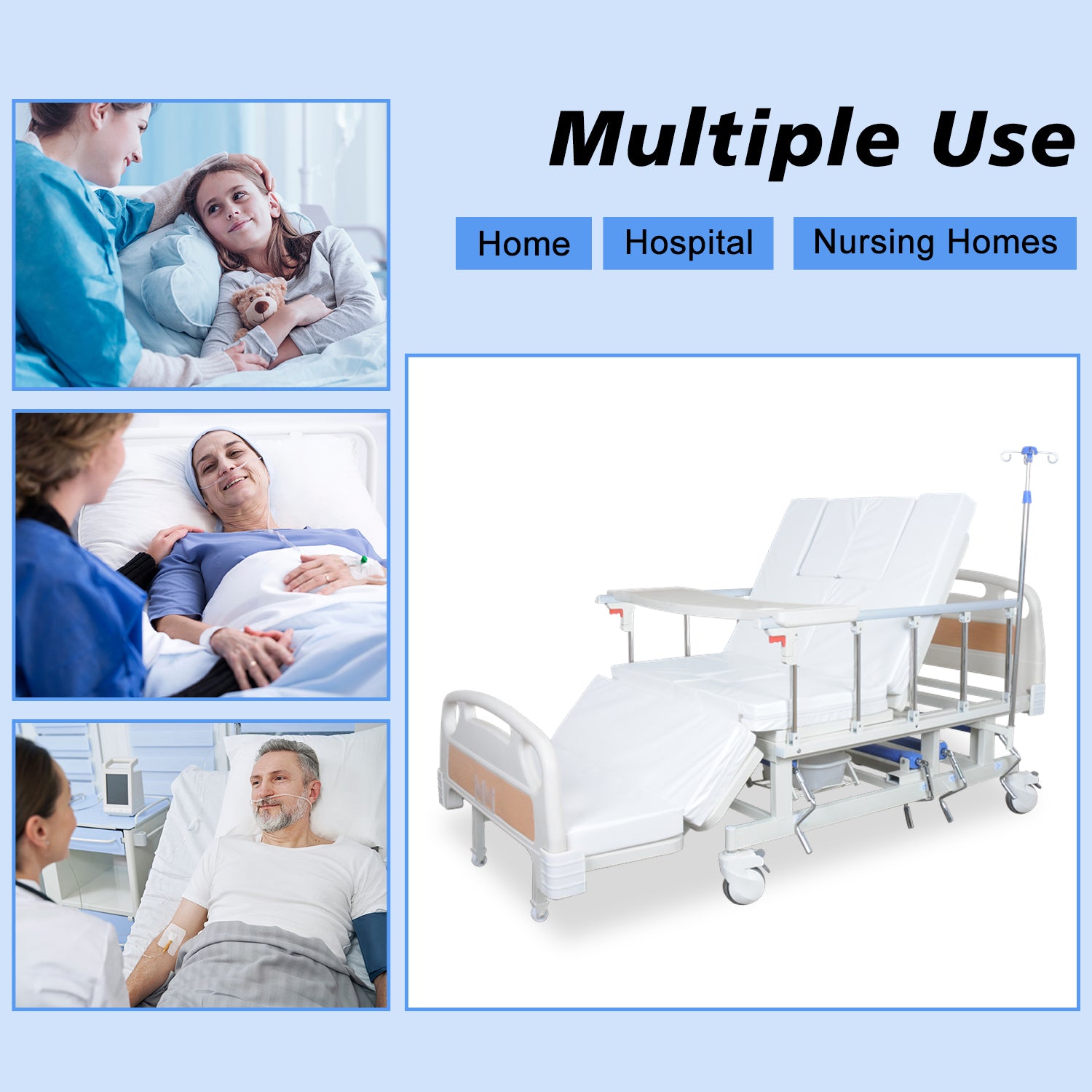 Multiple Use

Home Hospital Nursing Homes